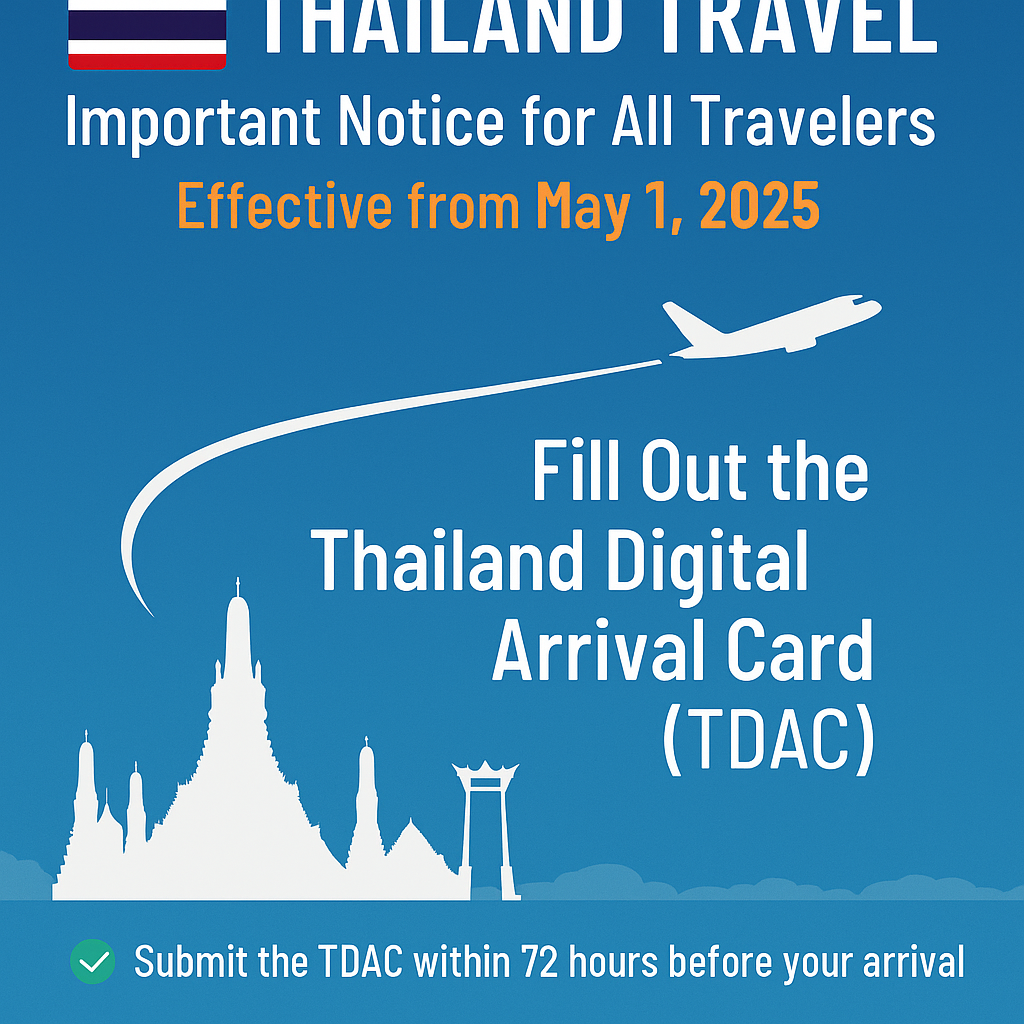 THAILAND TRAVEL

Important Notice for All Travelers

Effective from May 1, 2025

Fill Out the Thailand Digital Arrival Card (TDAC)

Submit the TDAC within 72 hours before your arrival